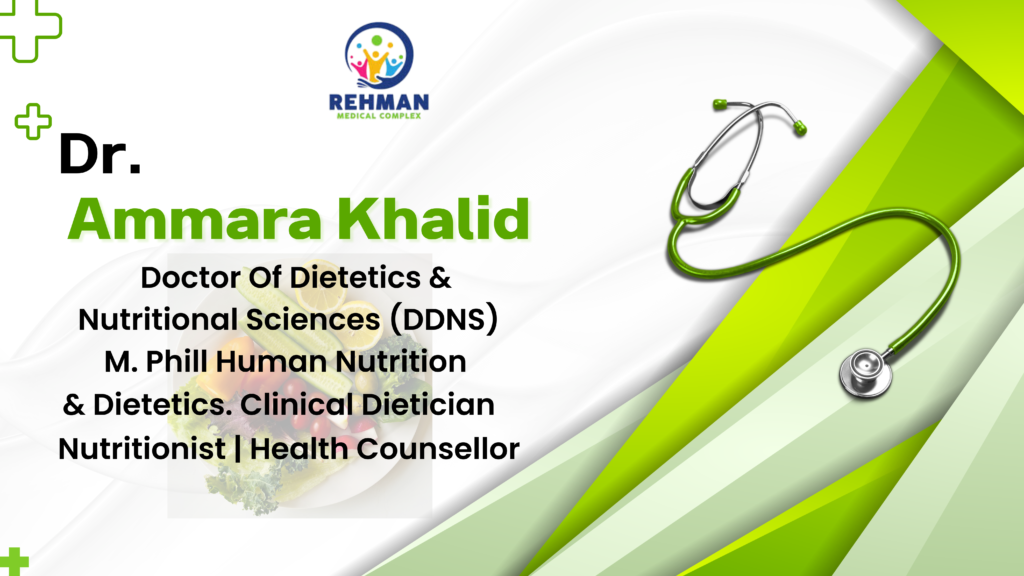 REHMAN
MEDICAL COMPLEX

Dr.
Ammara Khalid

Doctor Of Dietetics & Nutritional Sciences (DDNS) M. Phill Human Nutrition & Dietetics. Clinical Dietician Nutritionist | Health Counsellor